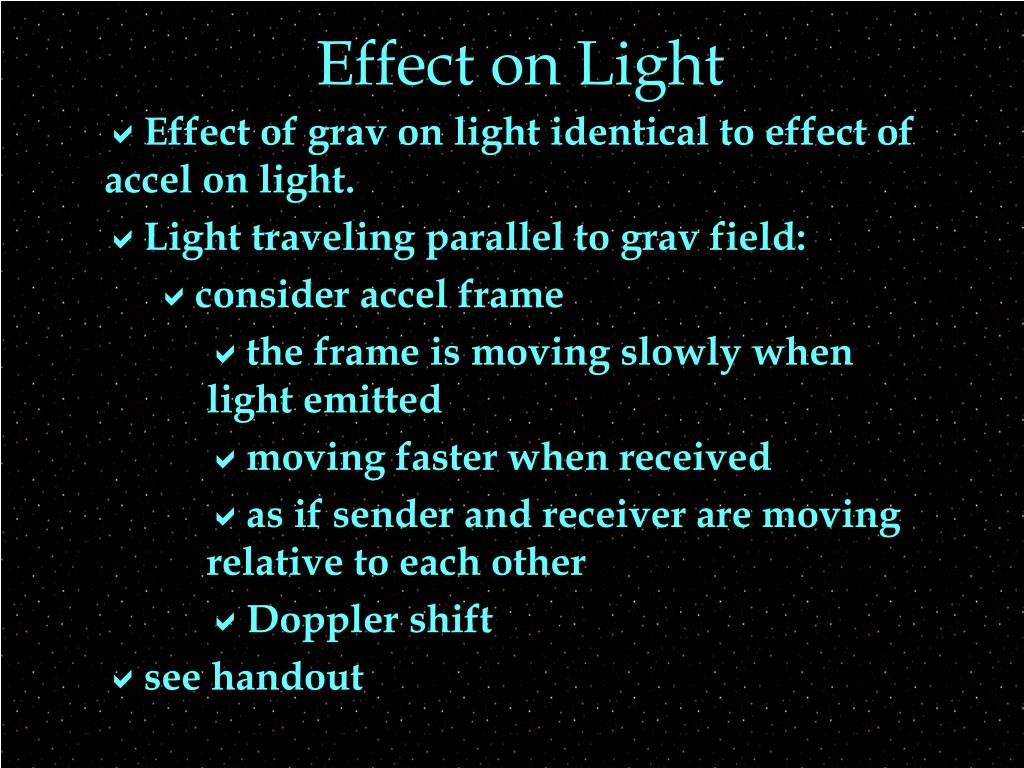 Effect on Light

✔ Effect of grav on light identical to effect of accel on light.

✔ Light traveling parallel to grav field:

✔ consider accel frame

✔ the frame is moving slowly when light emitted

✔ moving faster when received

✔ as if sender and receiver are moving relative to each other

✔ Doppler shift

✔ see handout